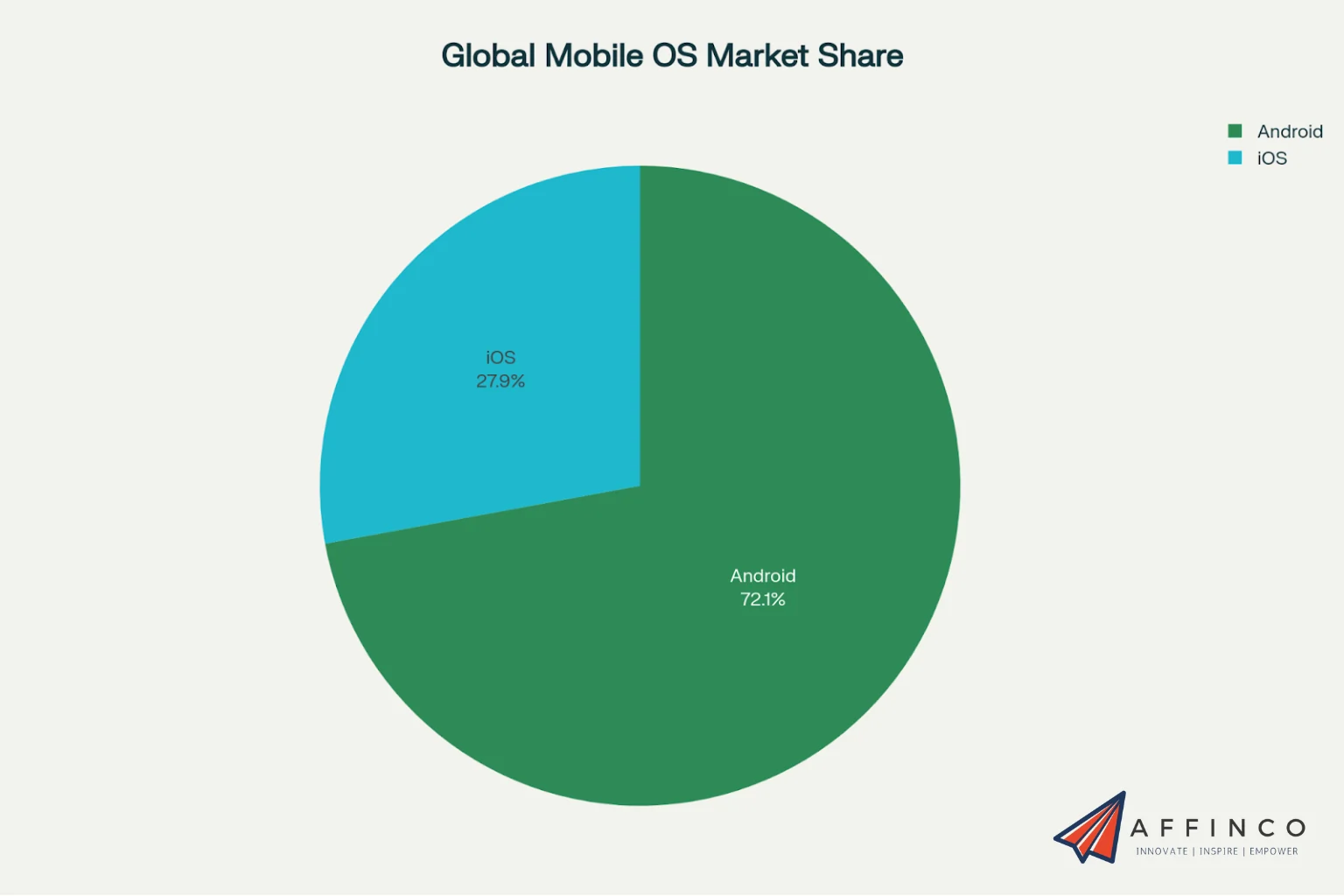 Global Mobile OS Market Share

Android
iOS

iOS
27.9%

Android
72.1%

AFFINCO
INNOVATE | INSPIRE | EMPOWER